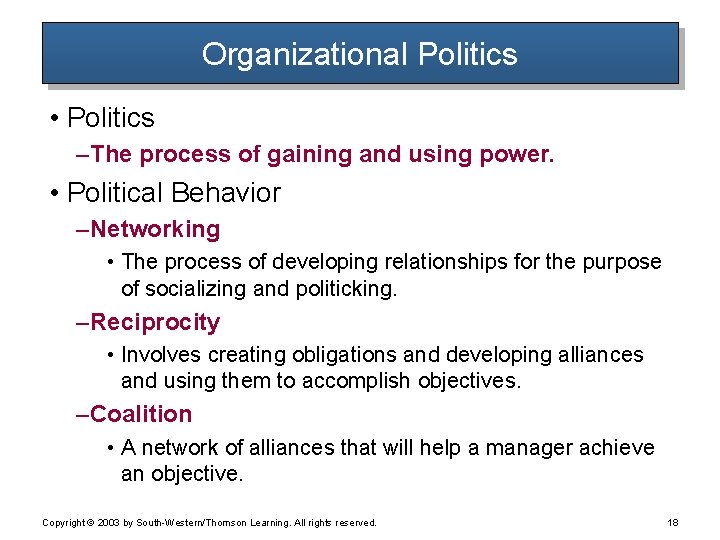 Organizational Politics

• Politics

–The process of gaining and using power.

• Political Behavior

–Networking

• The process of developing relationships for the purpose of socializing and politicking.

–Reciprocity

• Involves creating obligations and developing alliances and using them to accomplish objectives.

–Coalition

• A network of alliances that will help a manager achieve an objective.

Copyright © 2003 by South-Western/Thomson Learning. All rights reserved.

18